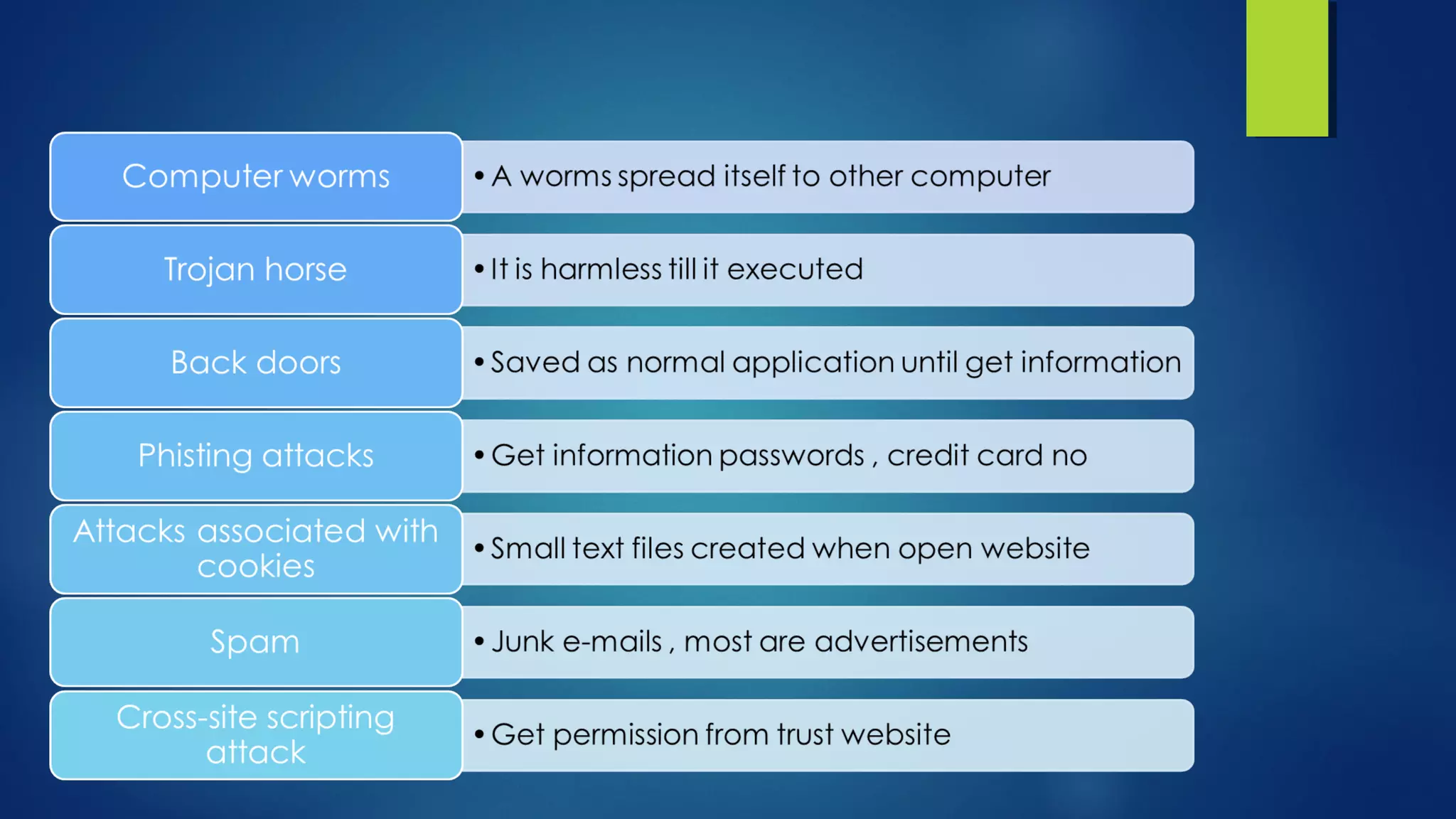 Computer worms
• A worms spread itself to other computer

Trojan horse
• It is harmless till it executed

Back doors
• Saved as normal application until get information

Phisting attacks
• Get information passwords , credit card no

Attacks associated with cookies
• Small text files created when open website

Spam
• Junk e-mails , most are advertisements

Cross-site scripting attack
• Get permission from trust website